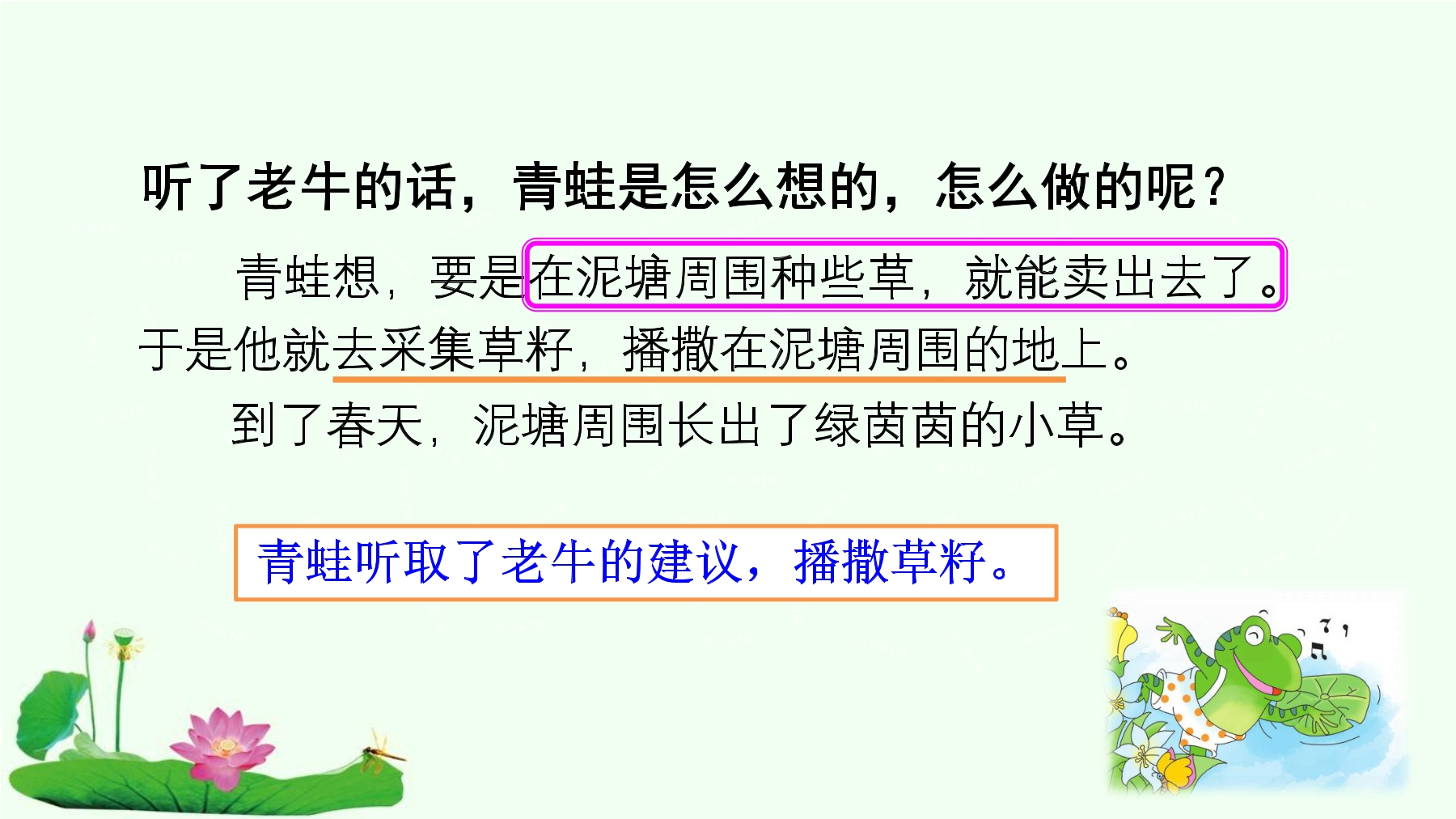 听了老牛的话，青蛙是怎么想的，怎么做的呢？

青蛙想，要是在泥塘周围种些草，就能卖出去了。于是他就去采集草籽，播撒在泥塘周围的地上。

到了春天，泥塘周围长出了绿茵茵的小草。

青蛙听取了老牛的建议，播撒草籽。